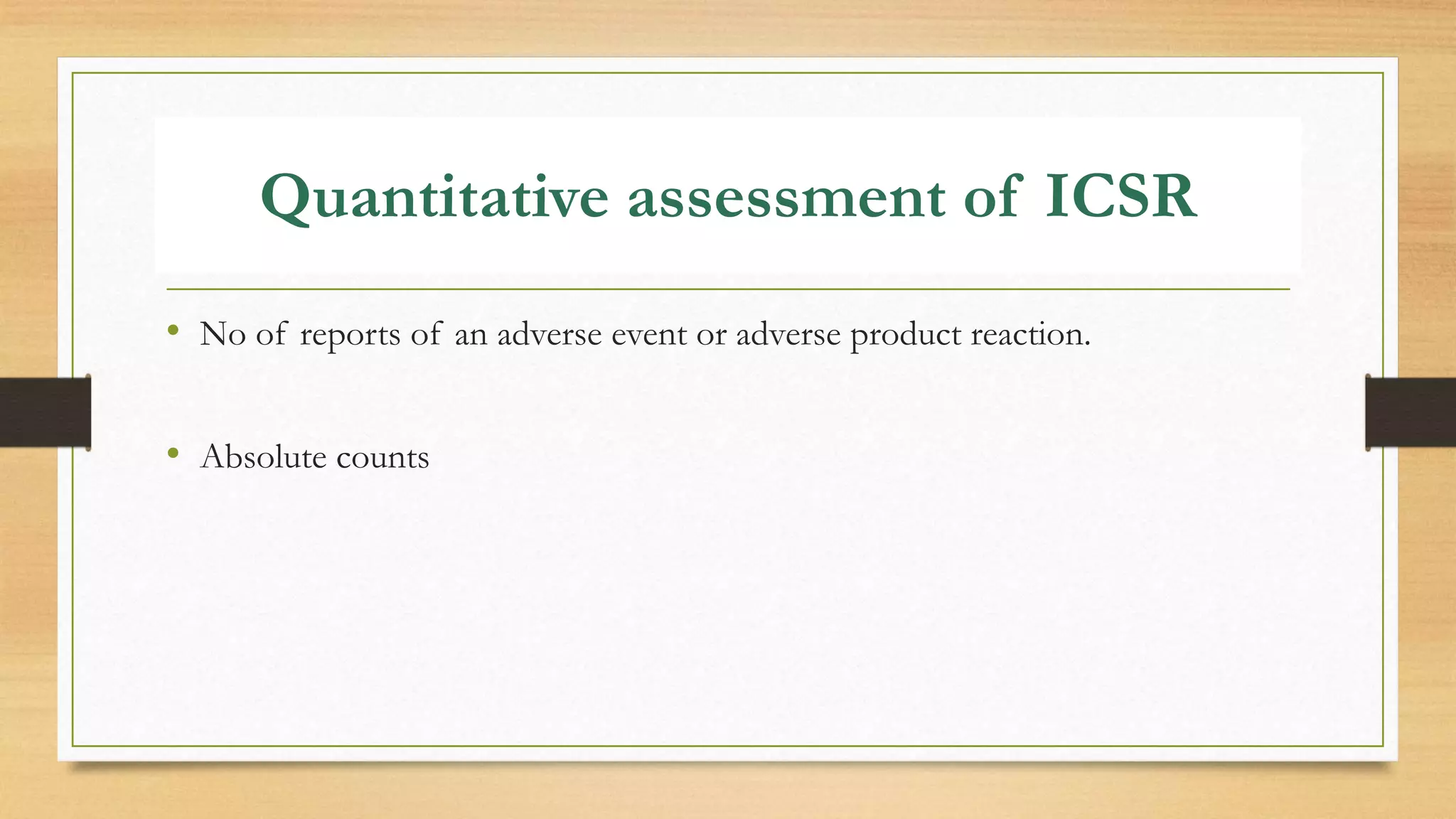 Quantitative assessment of ICSR

• No of reports of an adverse event or adverse product reaction.

• Absolute counts